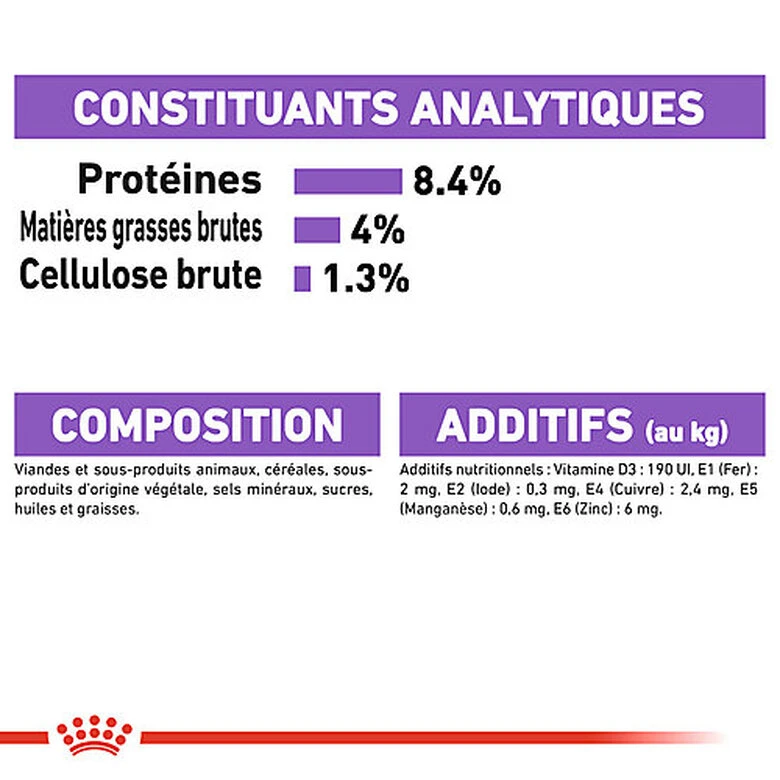 CONSTITUANTS ANALYTIQUES

Protéines 8.4%
Matières grasses brutes 4%
Cellulose brute 1.3%

COMPOSITION

Viandes et sous-produits animaux, céréales, sous-produits d'origine végétale, sels minéraux, sucres, huiles et graisses.

ADDITIFS (au kg)

Additifs nutritionnels : Vitamine D3 : 190 UI, E1 (Fer) : 2 mg, E2 (Iode) : 0,3 mg, E4 (Cuivre) : 2,4 mg, E5 (Manganèse) : 0,6 mg, E6 (Zinc) : 6 mg.